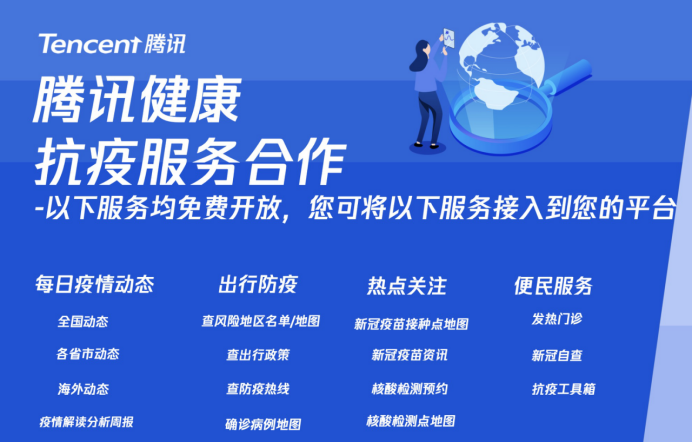 Tencent 腾讯

腾讯健康
抗疫服务合作

-以下服务均免费开放，您可将以下服务接入到您的平台

每日疫情动态
全国动态
各省市动态
海外动态
疫情解读分析周报

出行防疫
查风险地区名单/地图
查出行政策
查防疫热线
确诊病例地图

热点关注
新冠疫苗接种点地图
新冠疫苗资讯
核酸检测预约
核酸检测点地图

便民服务
发热门诊
新冠自查
抗疫工具箱